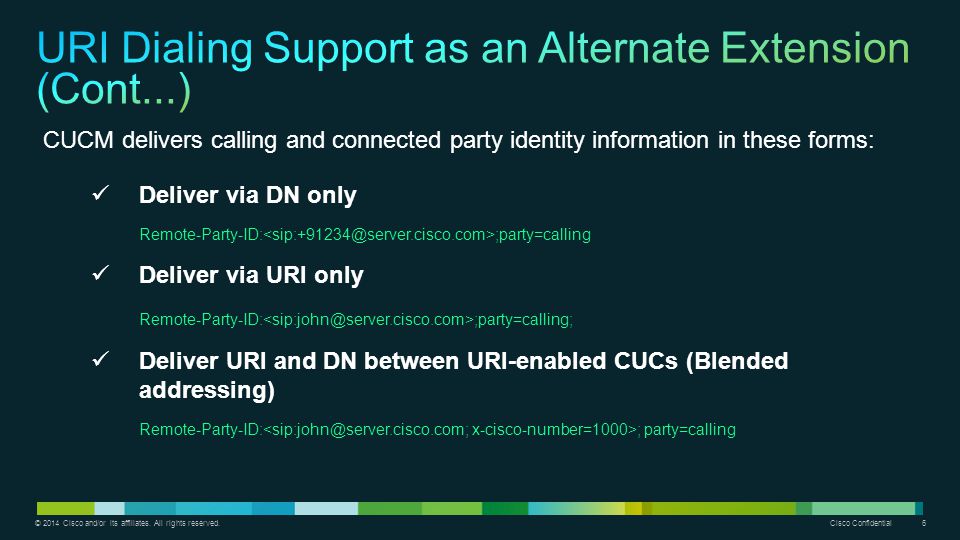 URI Dialing Support as an Alternate Extension (Cont...)

CUCM delivers calling and connected party identity information in these forms:

✓ Deliver via DN only

Remote-Party-ID:<sip:+91234@server.cisco.com>;party=calling

✓ Deliver via URI only

Remote-Party-ID:<sip:john@server.cisco.com>;party=calling;

✓ Deliver URI and DN between URI-enabled CUCs (Blended addressing)

Remote-Party-ID:<sip:john@server.cisco.com; x-cisco-number=1000>; party=calling

© 2014 Cisco and/or its affiliates. All rights reserved.

Cisco Confidential

6